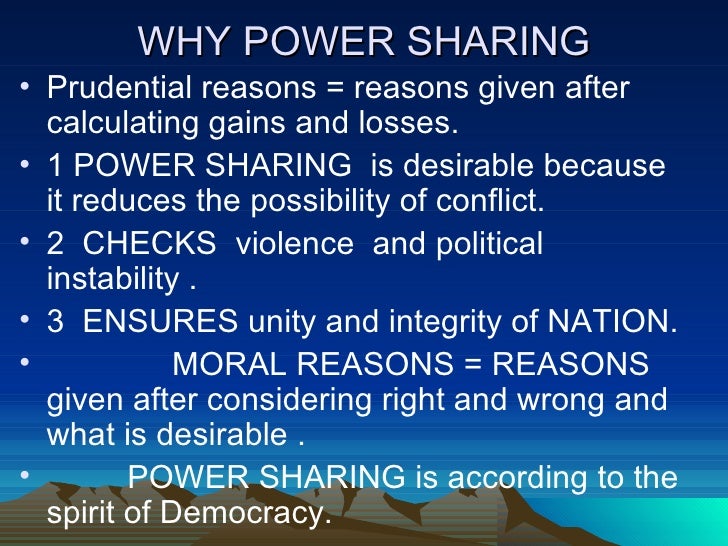 WHY POWER SHARING

• Prudential reasons = reasons given after calculating gains and losses.
• 1 POWER SHARING is desirable because it reduces the possibility of conflict.
• 2 CHECKS violence and political instability .
• 3 ENSURES unity and integrity of NATION.
• MORAL REASONS = REASONS given after considering right and wrong and what is desirable .
• POWER SHARING is according to the spirit of Democracy.